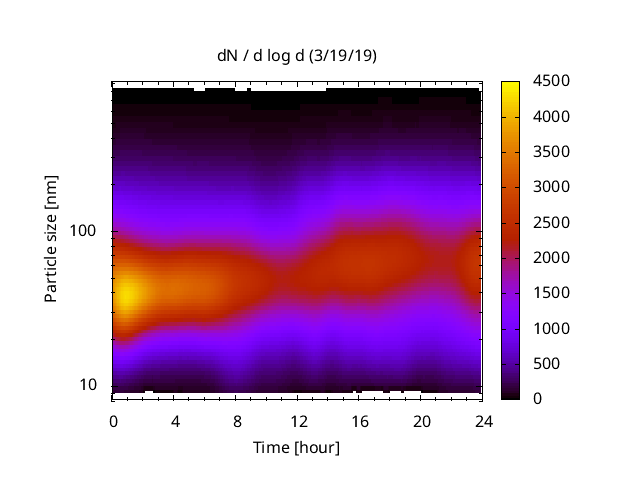 dN / d log d (3/19/19)

Particle size [nm]

100

10

0
4
8
12
16
20
24

Time [hour]

4500
4000
3500
3000
2500
2000
1500
1000
500
0